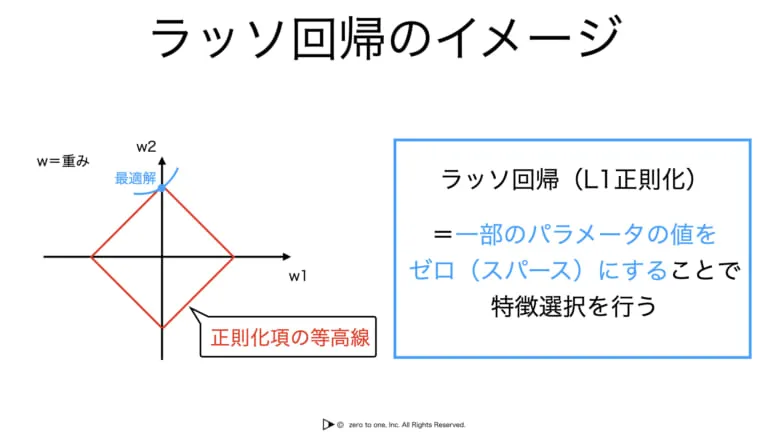 ラッソ回帰のイメージ

w＝重み

w2

最適解

w1

正則化項の等高線

ラッソ回帰（L1正則化）

＝一部のパラメータの値をゼロ（スパース）にすることで特徴選択を行う

© zero to one, Inc. All Rights Reserved.